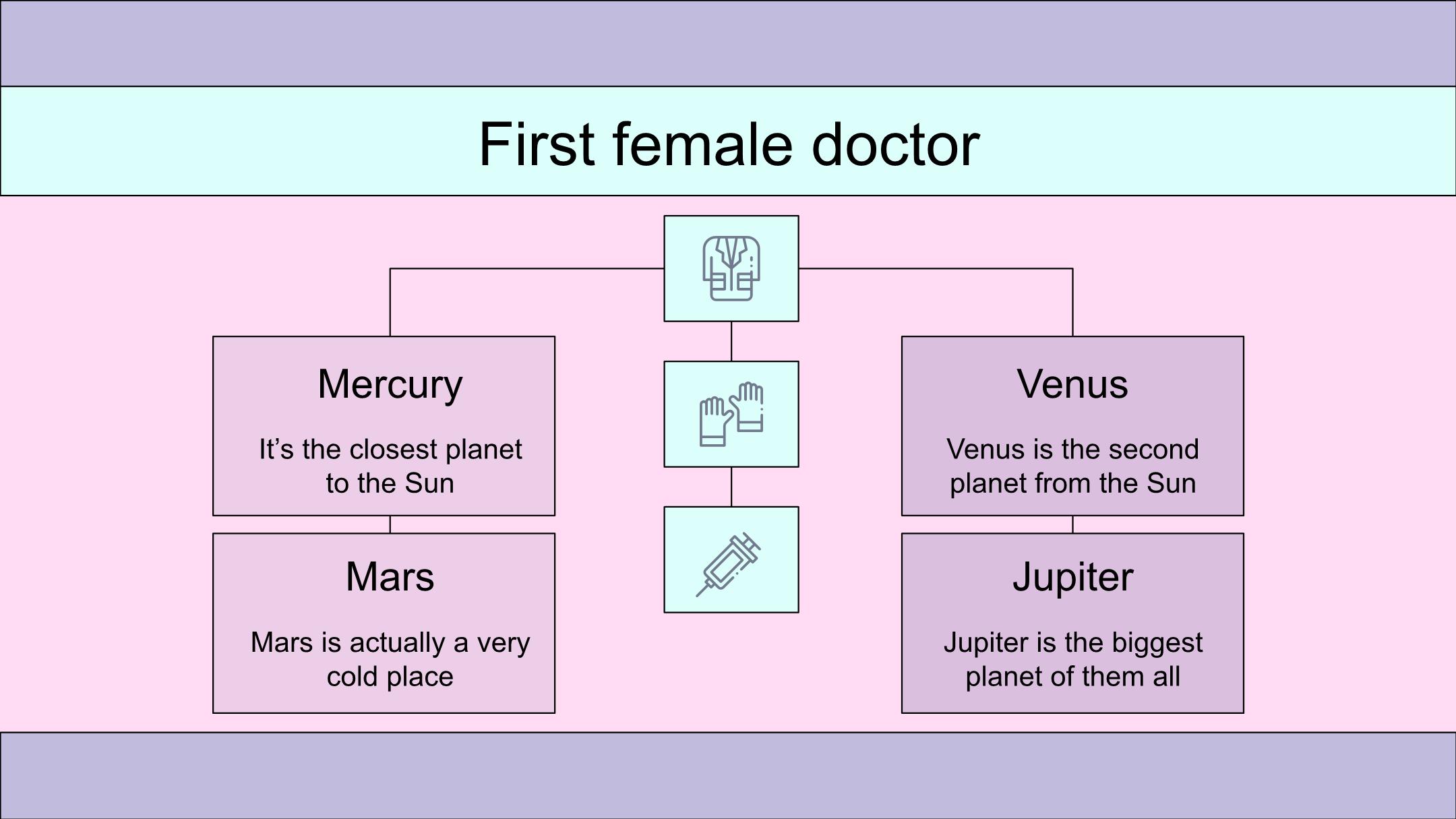 First female doctor

Mercury

It’s the closest planet to the Sun

Mars

Mars is actually a very cold place

Venus

Venus is the second planet from the Sun

Jupiter

Jupiter is the biggest planet of them all